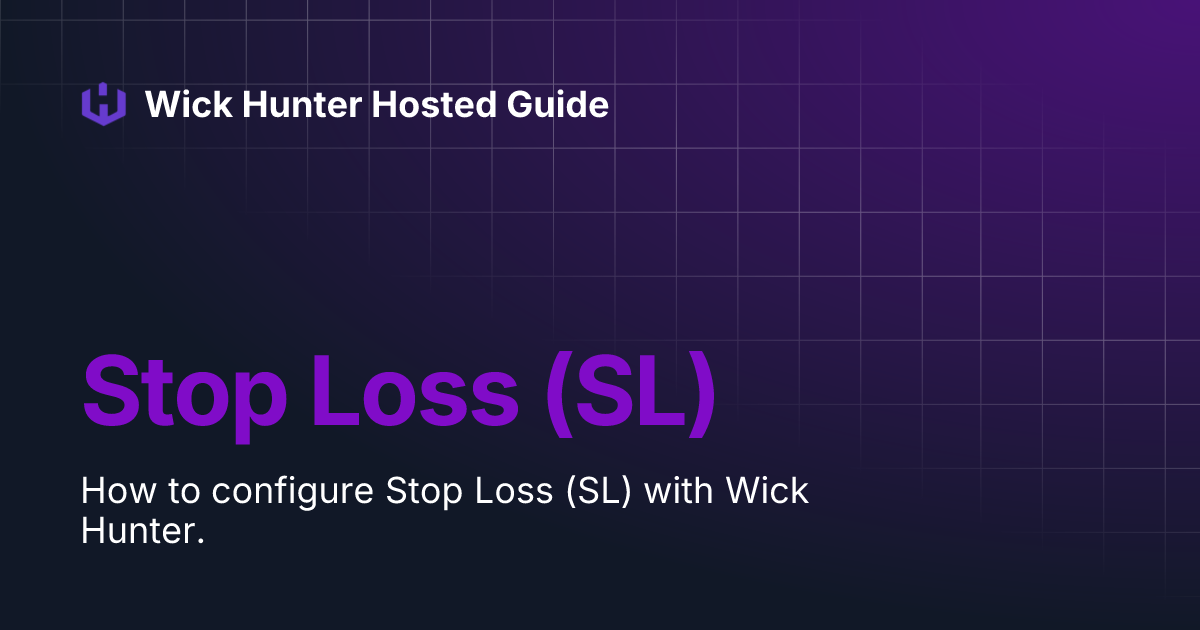 Wick Hunter Hosted Guide

Stop Loss (SL)

How to configure Stop Loss (SL) with Wick Hunter.